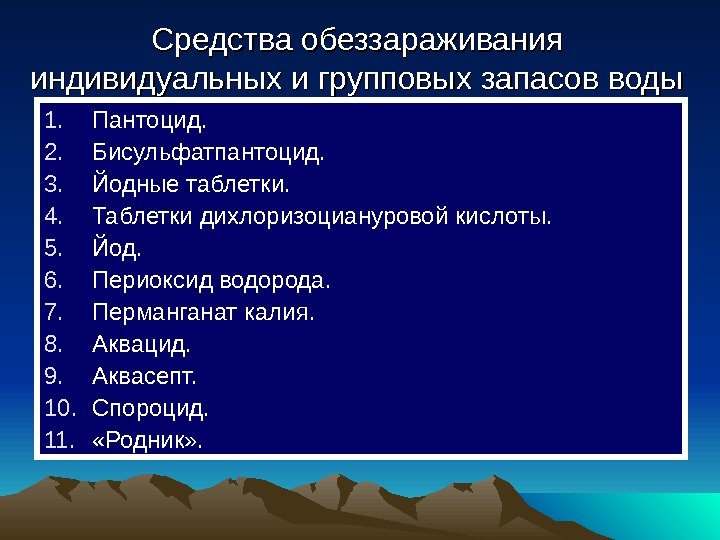 Средства обеззараживания индивидуальных и групповых запасов воды

1. Пантоцид.
2. Бисульфатпантоцид.
3. Йодные таблетки.
4. Таблетки дихлоризоциануровой кислоты.
5. Йод.
6. Периоксид водорода.
7. Перманганат калия.
8. Аквацид.
9. Аквасепт.
10. Спороцид.
11. «Родник».